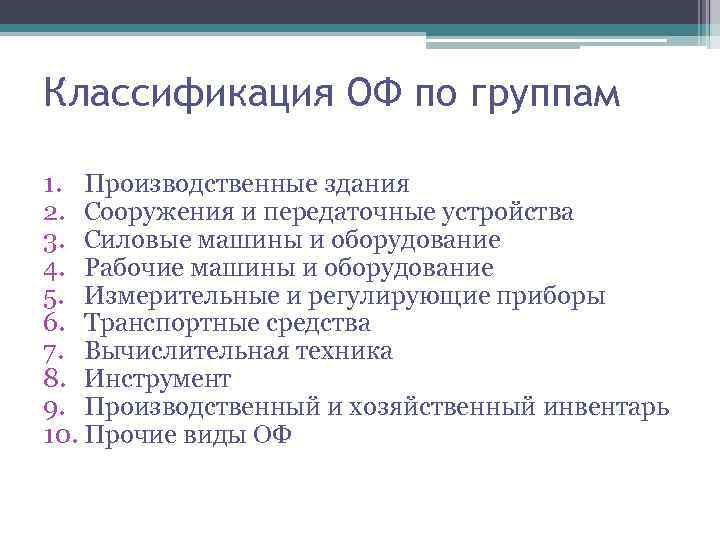 Классификация ОФ по группам

1. Производственные здания
2. Сооружения и передаточные устройства
3. Силовые машины и оборудование
4. Рабочие машины и оборудование
5. Измерительные и регулирующие приборы
6. Транспортные средства
7. Вычислительная техника
8. Инструмент
9. Производственный и хозяйственный инвентарь
10. Прочие виды ОФ